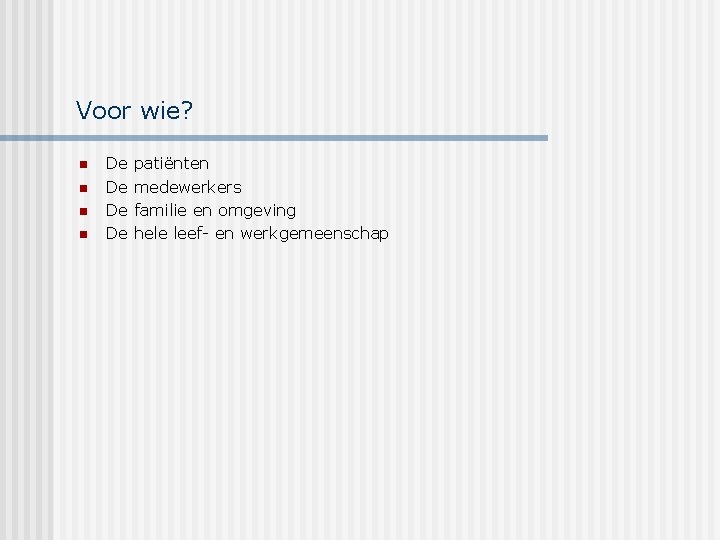 Voor wie?

- De patiënten
- De medewerkers
- De familie en omgeving
- De hele leef- en werkgemeenschap